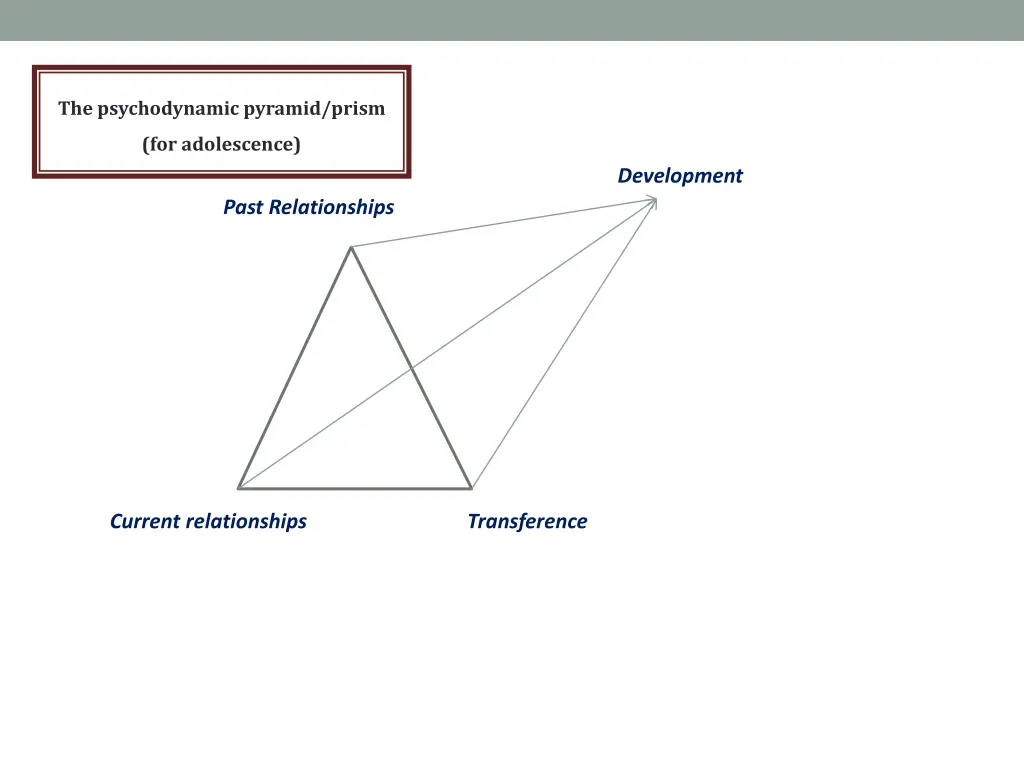 The psychodynamic pyramid/prism

(for adolescence)

Development

Past Relationships

Current relationships

Transference